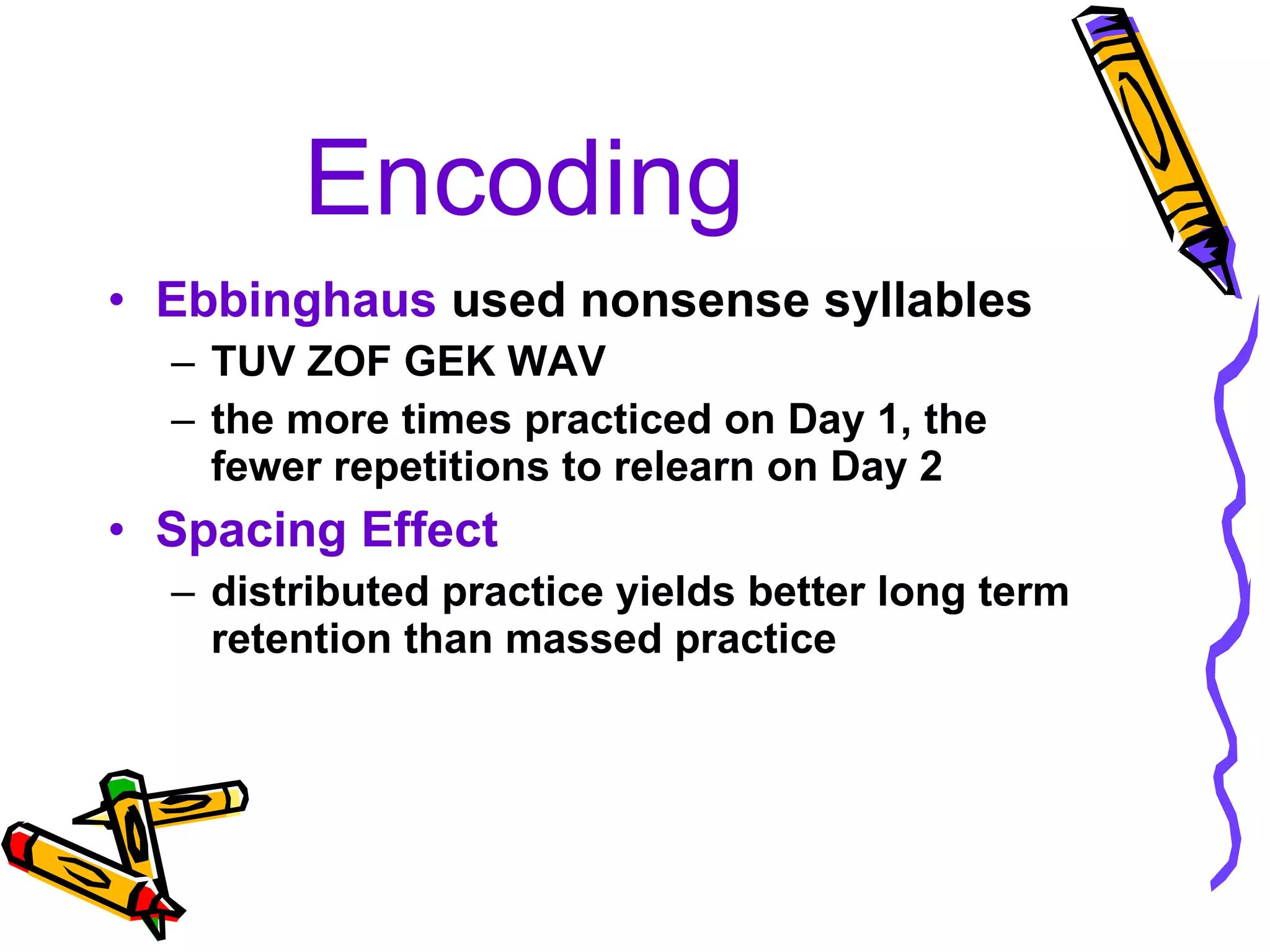 Encoding

• Ebbinghaus used nonsense syllables
  – TUV ZOF GEK WAV
  – the more times practiced on Day 1, the fewer repetitions to relearn on Day 2
• Spacing Effect
  – distributed practice yields better long term retention than massed practice